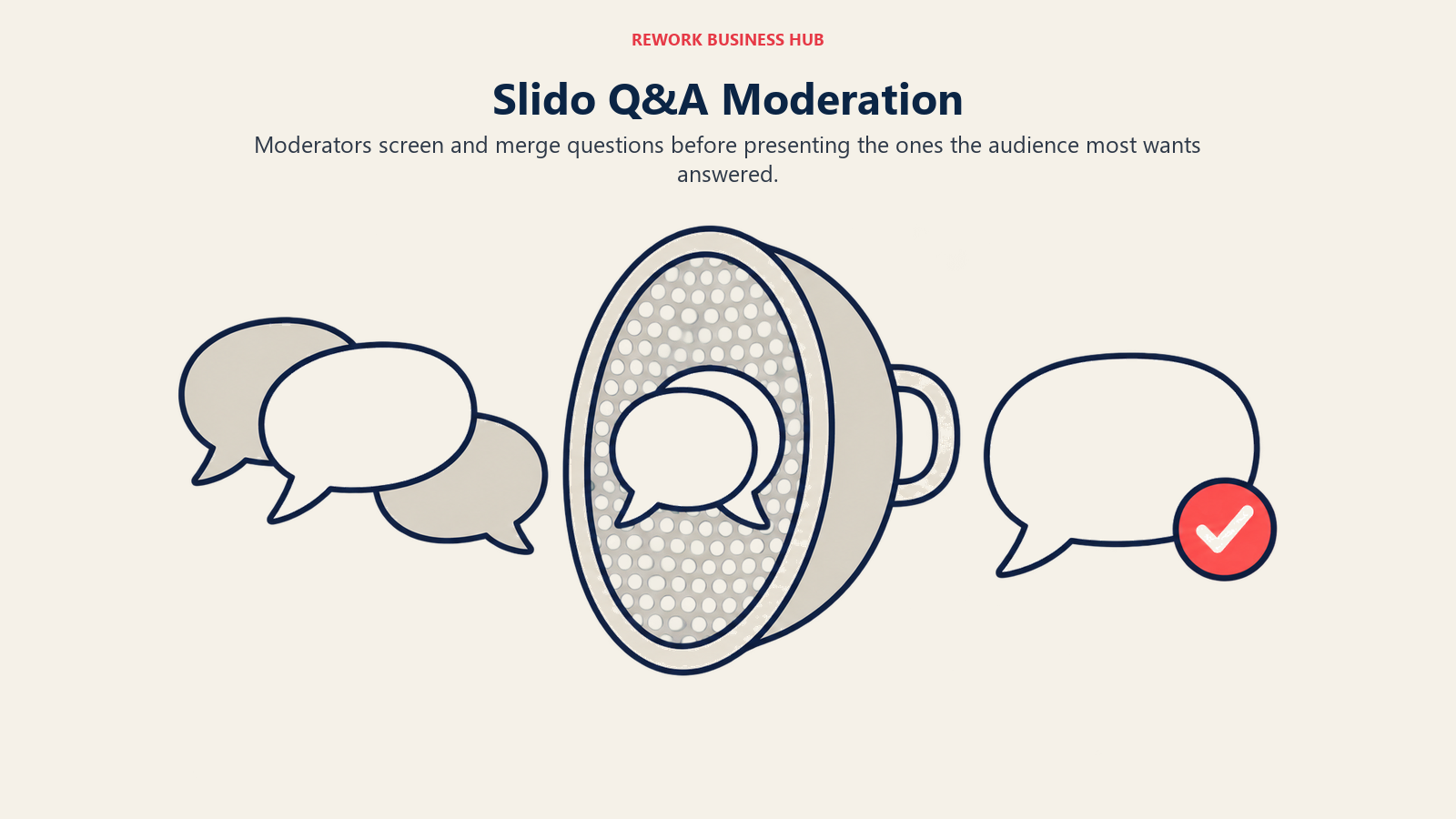 REWORK BUSINESS HUB

Slido Q&A Moderation

Moderators screen and merge questions before presenting the ones the audience most wants answered.